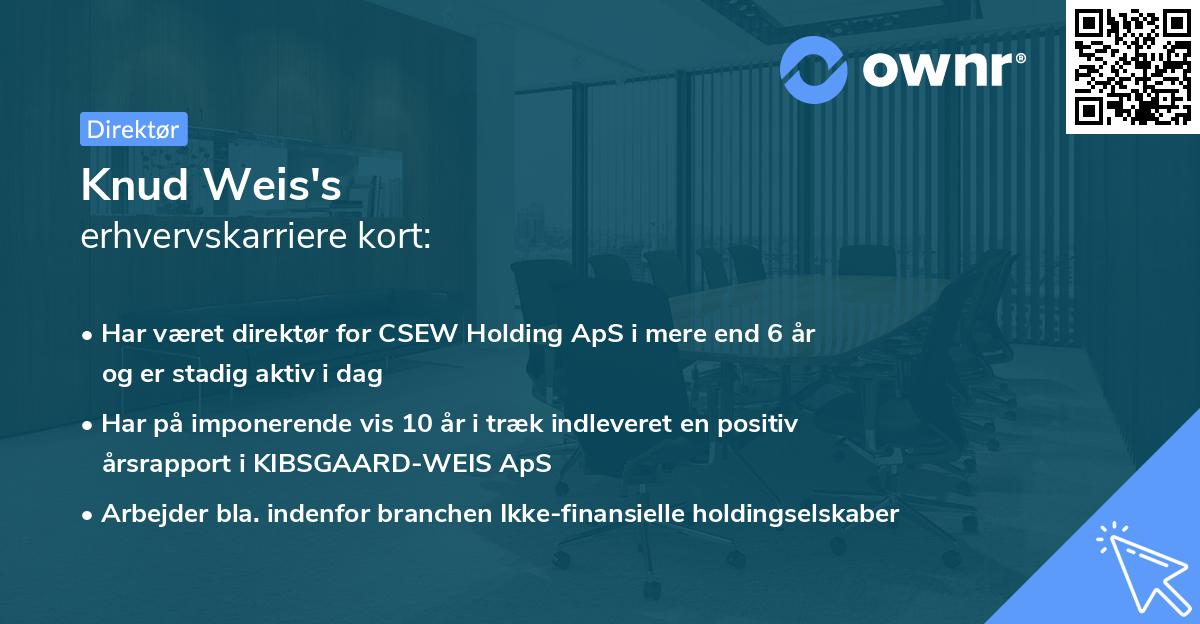 ownr®

Direktør

Knud Weis's
erhvervskarriere kort:

• Har været direktør for CSEW Holding ApS i mere end 6 år og er stadig aktiv i dag
• Har på imponerende vis 10 år i træk indleveret en positiv årsrapport i KIBSGAARD-WEIS ApS
• Arbejder bla. indenfor branchen Ikke-finansielle holdingselskaber